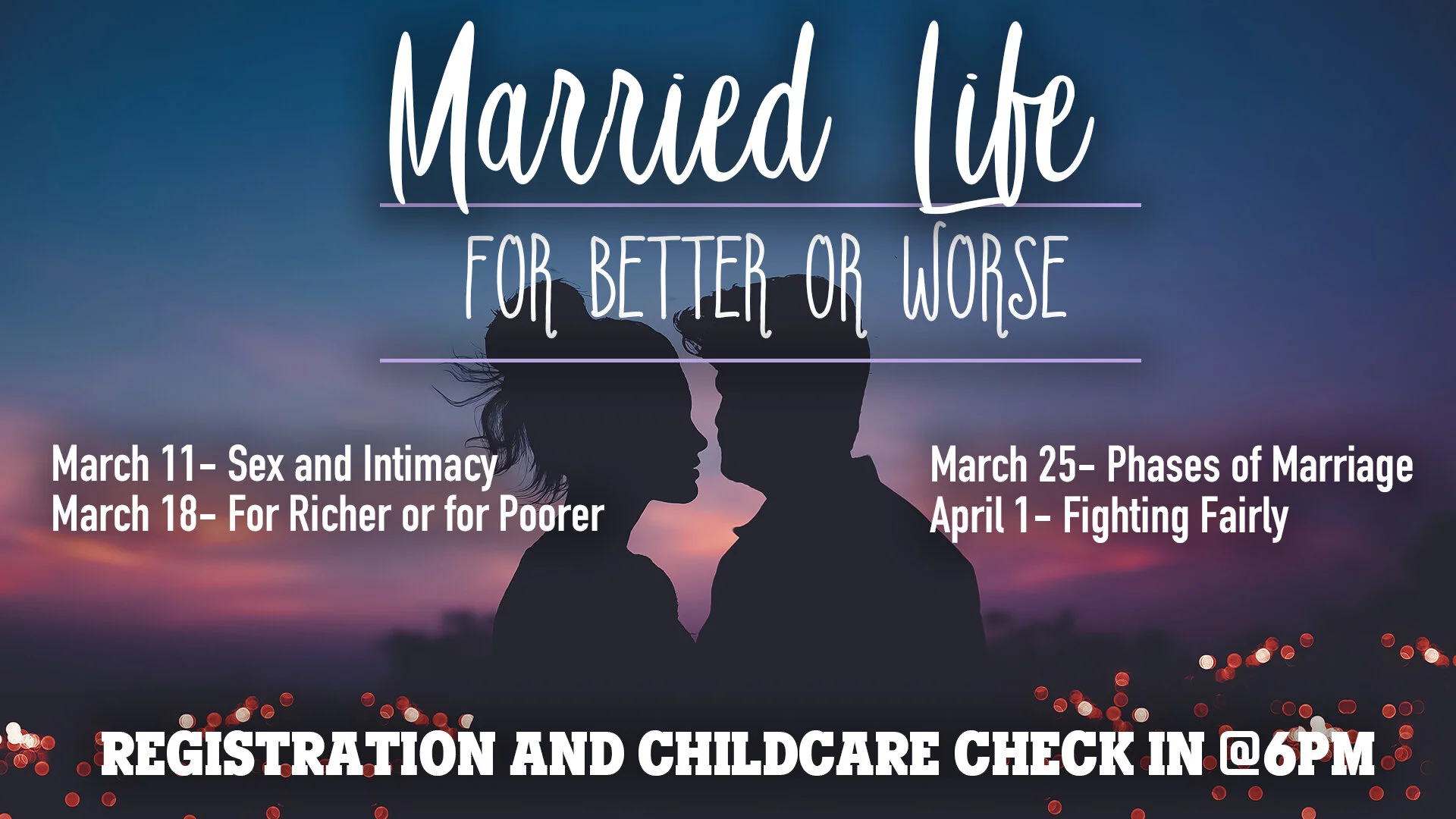 Married Life

FOR BETTER OR WORSE

March 11- Sex and Intimacy
March 18- For Richer or for Poorer

March 25- Phases of Marriage
April 1- Fighting Fairly

REGISTRATION AND CHILDCARE CHECK IN @6PM